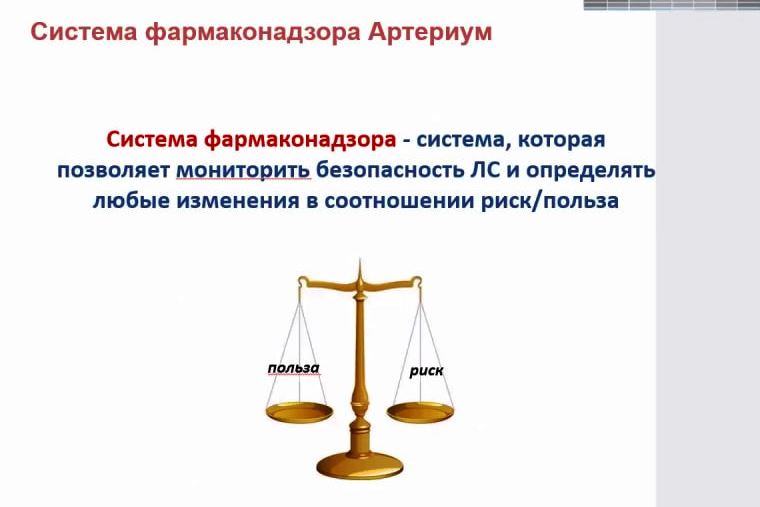 Система фармаконадзора Артериум

Система фармаконадзора - система, которая позволяет мониторить безопасность ЛС и определять любые изменения в соотношении риск/польза

польза

риск